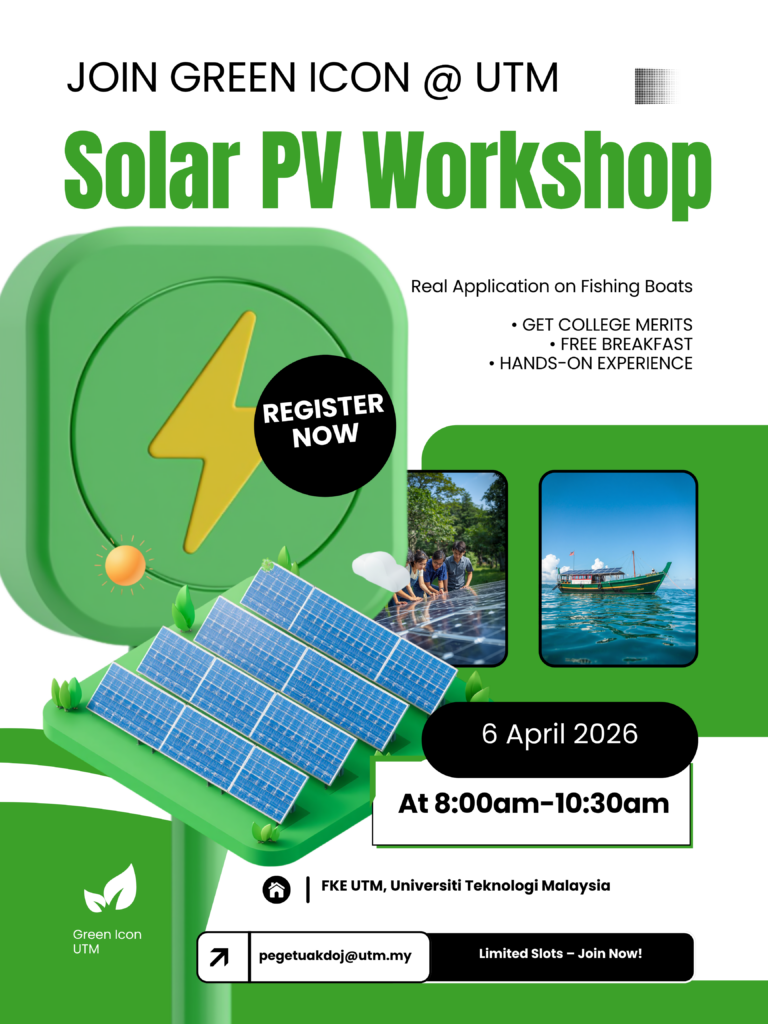 JOIN GREEN ICON @ UTM

Solar PV Workshop

Real Application on Fishing Boats

• GET COLLEGE MERITS
• FREE BREAKFAST
• HANDS-ON EXPERIENCE

REGISTER NOW

6 April 2026

At 8:00am-10:30am

FKE UTM, Universiti Teknologi Malaysia

Green Icon UTM

pegetuakdoj@utm.my

Limited Slots – Join Now!